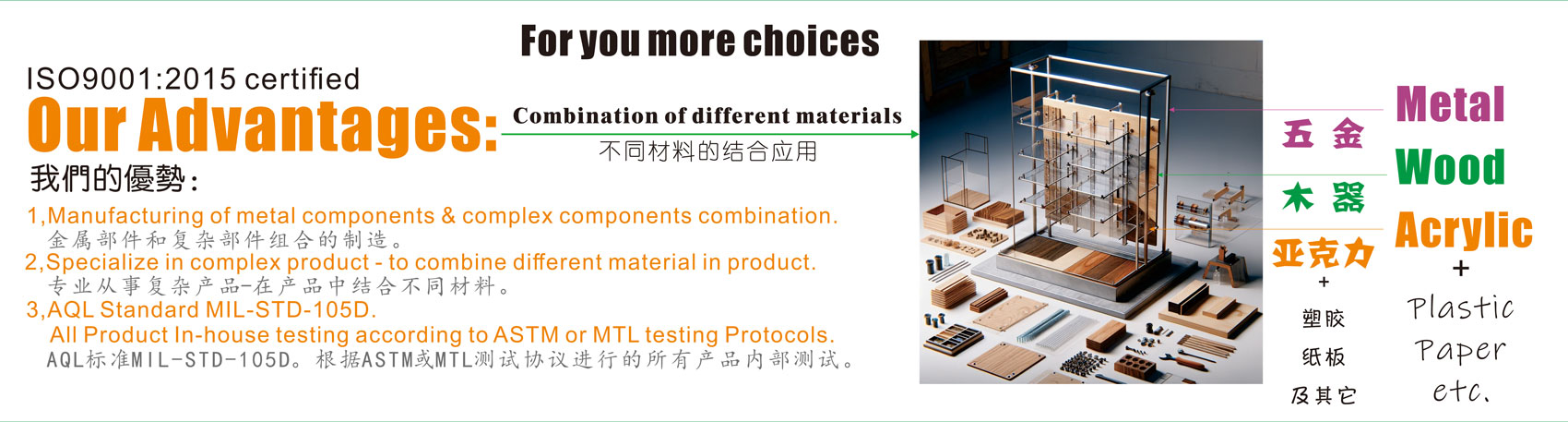 For you more choices

ISO9001:2015 certified

Our Advantages:

我們的優勢：

1,Manufacturing of metal components & complex components combination.
金属部件和复杂部件组合的制造。

2,Specialize in complex product - to combine different material in product.
专业从事复杂产品-在产品中结合不同材料。

3,AQL Standard MIL-STD-105D.
All Product In-house testing according to ASTM or MTL testing Protocols.
AQL标准MIL-STD-105D。根据ASTM或MTL测试协议进行的所有产品内部测试。

Combination of different materials
不同材料的结合应用

五金
木器
亚克力
+
塑胶
纸板
及其它

Metal
Wood
Acrylic
+
Plastic
Paper
etc.